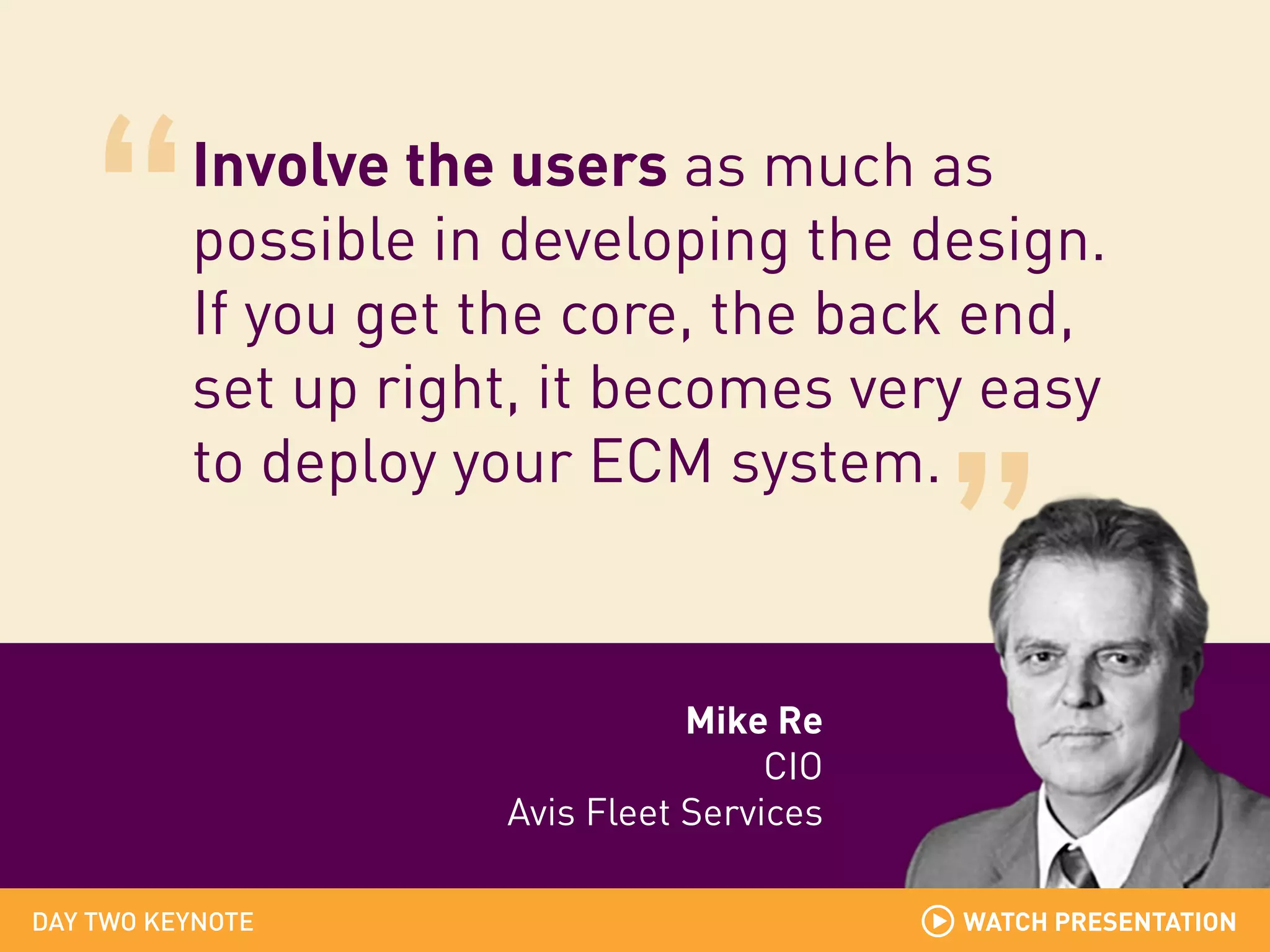 “Involve the users as much as possible in developing the design. If you get the core, the back end, set up right, it becomes very easy to deploy your ECM system.”

Mike Re
CIO
Avis Fleet Services

DAY TWO KEYNOTE

WATCH PRESENTATION